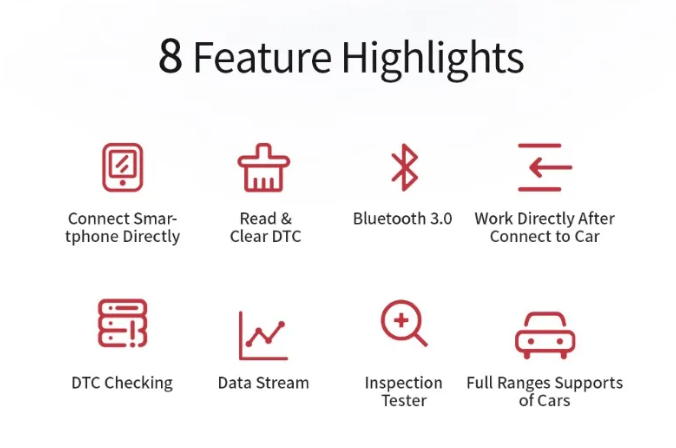 8 Feature Highlights

Connect Smartphone Directly

Read & Clear DTC

Bluetooth 3.0

Work Directly After Connect to Car

DTC Checking

Data Stream

Inspection Tester

Full Ranges Supports of Cars